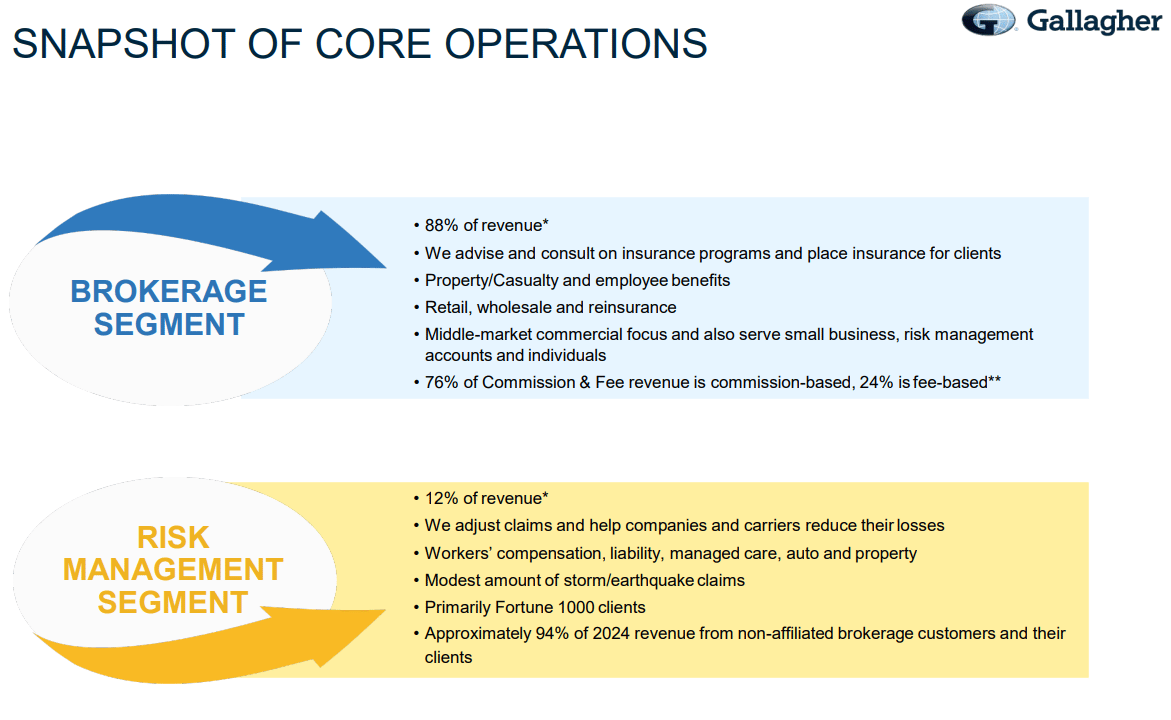 SNAPSHOT OF CORE OPERATIONS

Gallagher

BROKERAGE SEGMENT

• 88% of revenue*
• We advise and consult on insurance programs and place insurance for clients
• Property/Casualty and employee benefits
• Retail, wholesale and reinsurance
• Middle-market commercial focus and also serve small business, risk management accounts and individuals
• 76% of Commission & Fee revenue is commission-based, 24% is fee-based**

RISK MANAGEMENT SEGMENT

• 12% of revenue*
• We adjust claims and help companies and carriers reduce their losses
• Workers' compensation, liability, managed care, auto and property
• Modest amount of storm/earthquake claims
• Primarily Fortune 1000 clients
• Approximately 94% of 2024 revenue from non-affiliated brokerage customers and their clients